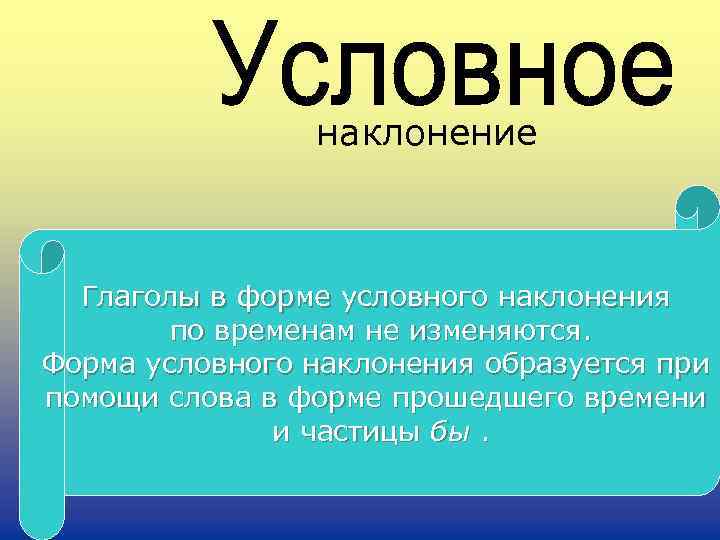 Условное
наклонение

Глаголы в форме условного наклонения по временам не изменяются.
Форма условного наклонения образуется при помощи слова в форме прошедшего времени и частицы бы .